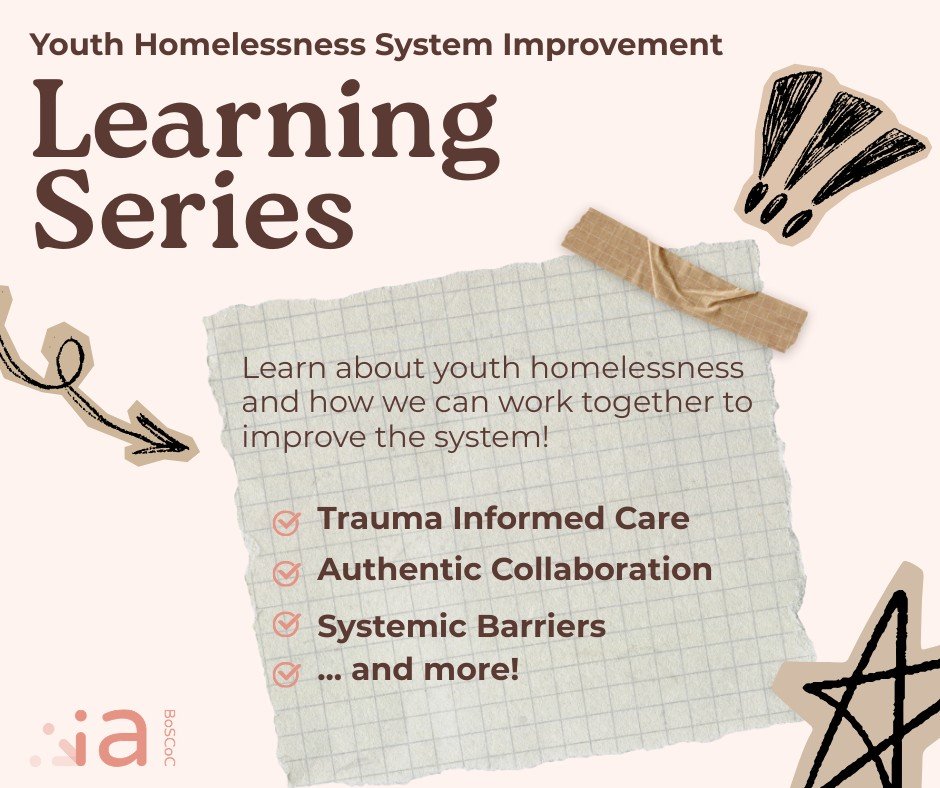 Youth Homelessness System Improvement

Learning Series

Learn about youth homelessness and how we can work together to improve the system!

Trauma Informed Care
Authentic Collaboration
Systemic Barriers
... and more!

ia BoSCoC